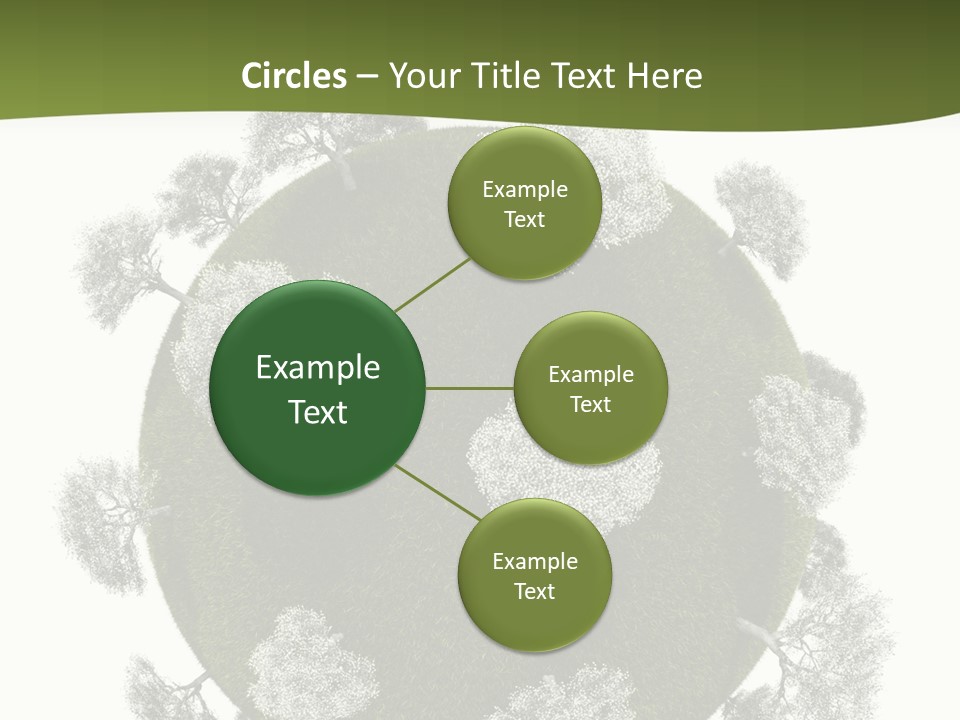 Circles – Your Title Text Here

Example Text

Example Text

Example Text

Example Text